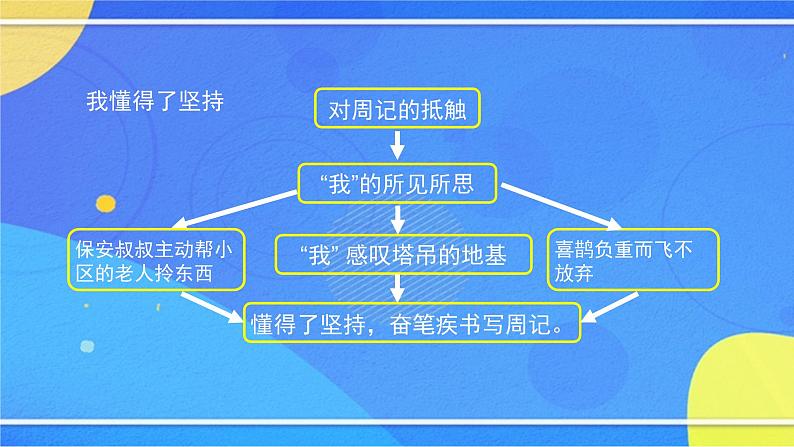 我懂得了坚持

对周记的抵触

“我”的所见所思

保安叔叔主动帮小区的老人拎东西

“我” 感叹塔吊的地基

喜鹊负重而飞不放弃

懂得了坚持，奋笔疾书写周记。